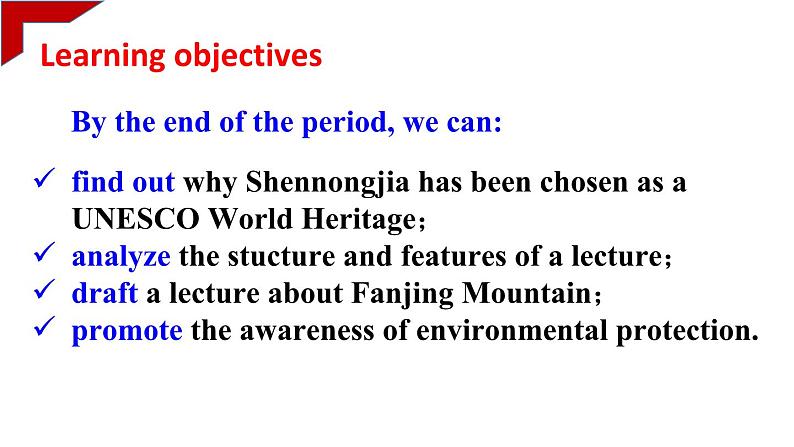 Learning objectives

By the end of the period, we can:

✓ find out why Shennongjia has been chosen as a UNESCO World Heritage；
✓ analyze the stucture and features of a lecture；
✓ draft a lecture about Fanjing Mountain；
✓ promote the awareness of environmental protection.